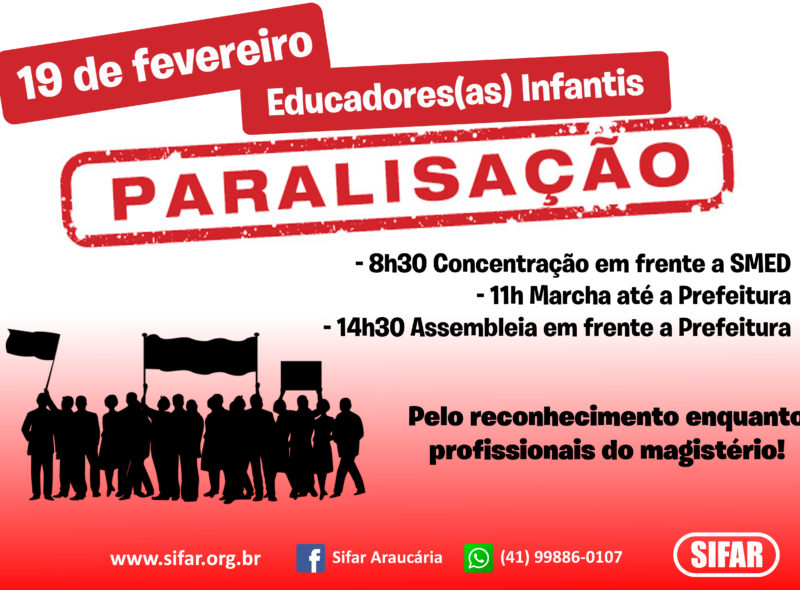 19 de fevereiro
Educadores(as) Infantis

PARALISAÇÃO

- 8h30 Concentração em frente a SMED
- 11h Marcha até a Prefeitura
- 14h30 Assembleia em frente a Prefeitura

Pelo reconhecimento enquanto profissionais do magistério!

www.sifar.org.br Sifar Araucária (41) 99886-0107 SIFAR